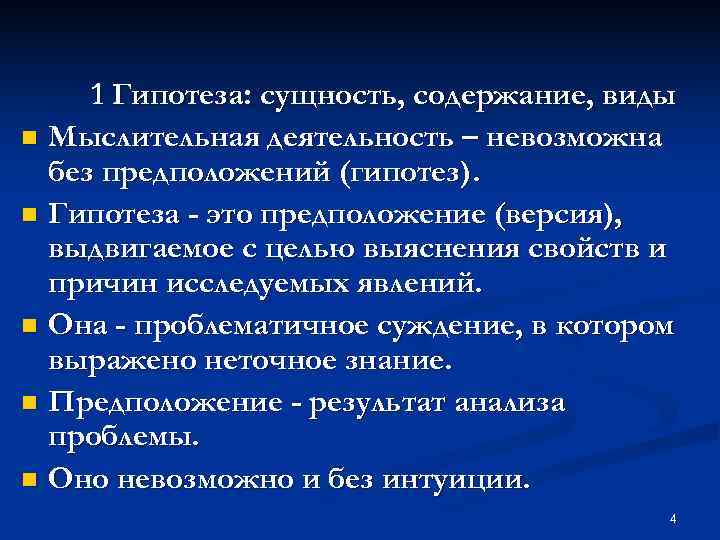 1 Гипотеза: сущность, содержание, виды

Мыслительная деятельность – невозможна без предположений (гипотез).

Гипотеза - это предположение (версия), выдвигаемое с целью выяснения свойств и причин исследуемых явлений.

Она - проблематичное суждение, в котором выражено неточное знание.

Предположение - результат анализа проблемы.

Оно невозможно и без интуиции.

4